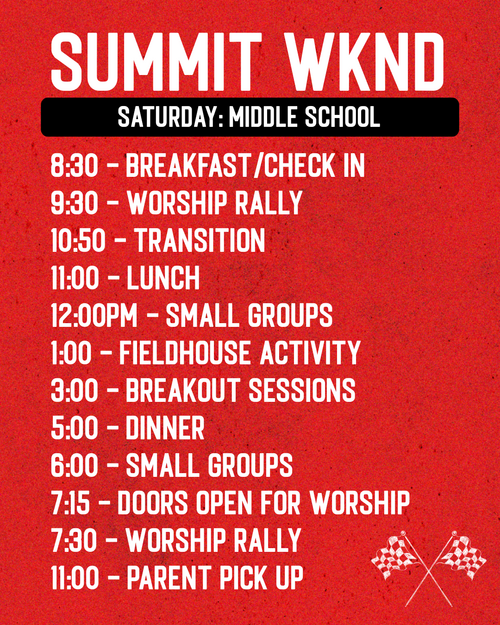 SUMMIT WKND

SATURDAY: MIDDLE SCHOOL

8:30 - BREAKFAST/CHECK IN
9:30 - WORSHIP RALLY
10:50 - TRANSITION
11:00 - LUNCH
12:00PM - SMALL GROUPS
1:00 - FIELDHOUSE ACTIVITY
3:00 - BREAKOUT SESSIONS
5:00 - DINNER
6:00 - SMALL GROUPS
7:15 - DOORS OPEN FOR WORSHIP
7:30 - WORSHIP RALLY
11:00 - PARENT PICK UP